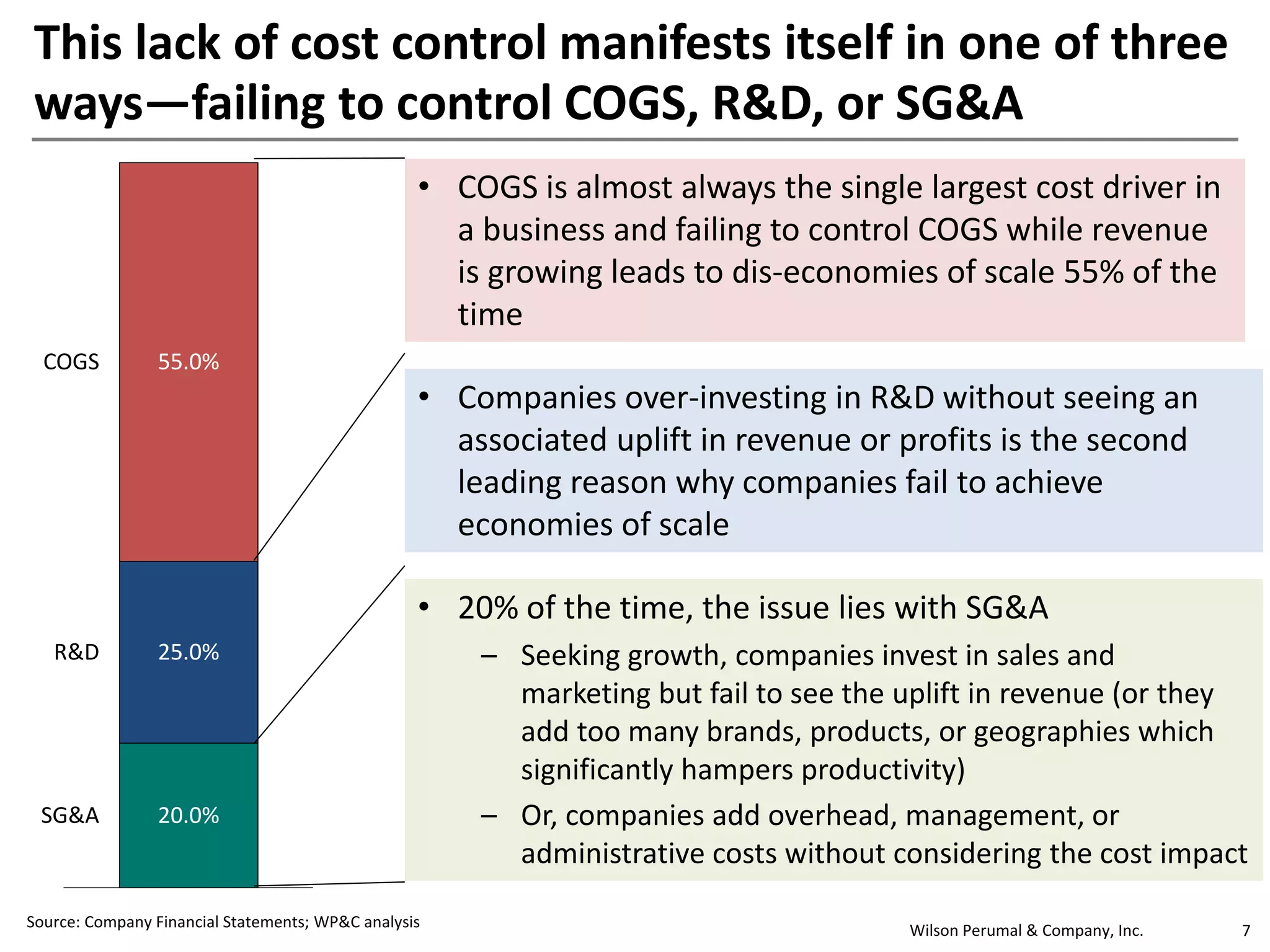 This lack of cost control manifests itself in one of three ways—failing to control COGS, R&D, or SG&A

COGS 55.0%

R&D 25.0%

SG&A 20.0%

• COGS is almost always the single largest cost driver in a business and failing to control COGS while revenue is growing leads to dis-economies of scale 55% of the time

• Companies over-investing in R&D without seeing an associated uplift in revenue or profits is the second leading reason why companies fail to achieve economies of scale

• 20% of the time, the issue lies with SG&A
– Seeking growth, companies invest in sales and marketing but fail to see the uplift in revenue (or they add too many brands, products, or geographies which significantly hampers productivity)
– Or, companies add overhead, management, or administrative costs without considering the cost impact

Source: Company Financial Statements; WP&C analysis

Wilson Perumal & Company, Inc.

7